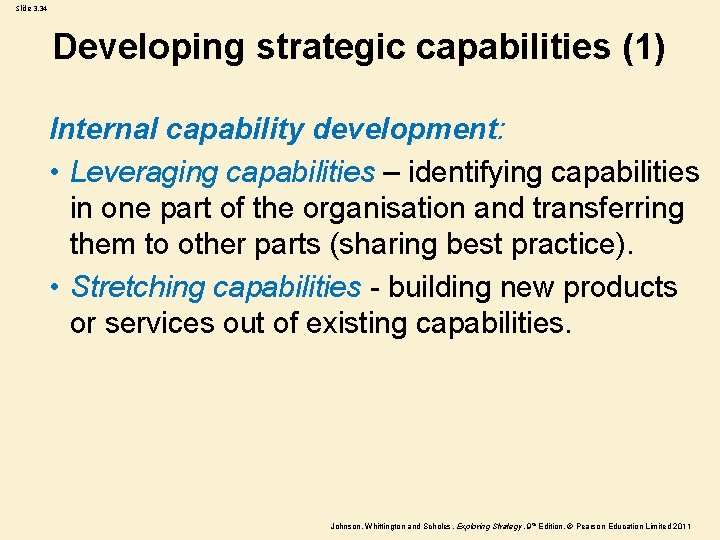 Slide 3.34

Developing strategic capabilities (1)

Internal capability development:

• Leveraging capabilities – identifying capabilities in one part of the organisation and transferring them to other parts (sharing best practice).
• Stretching capabilities - building new products or services out of existing capabilities.

Johnson, Whittington and Scholes, Exploring Strategy, 9th Edition, © Pearson Education Limited 2011